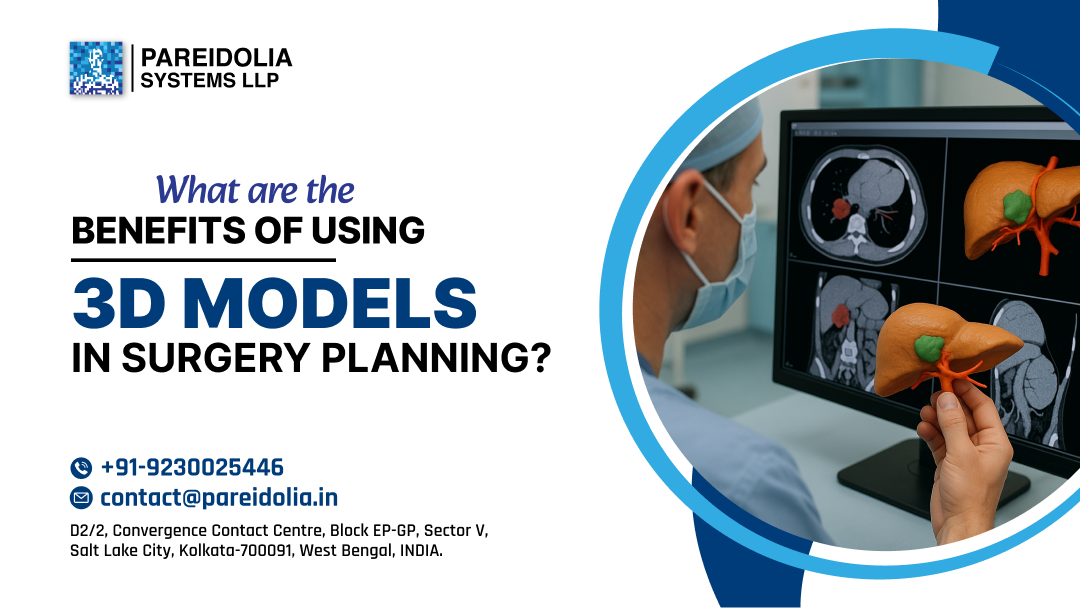 PAREIDOLIA
SYSTEMS LLP

What are the
BENEFITS OF USING
3D MODELS
IN SURGERY PLANNING?

+91-9230025446
contact@pareidolia.in
D2/2, Convergence Contact Centre, Block EP-GP, Sector V, Salt Lake City, Kolkata-700091, West Bengal, INDIA.